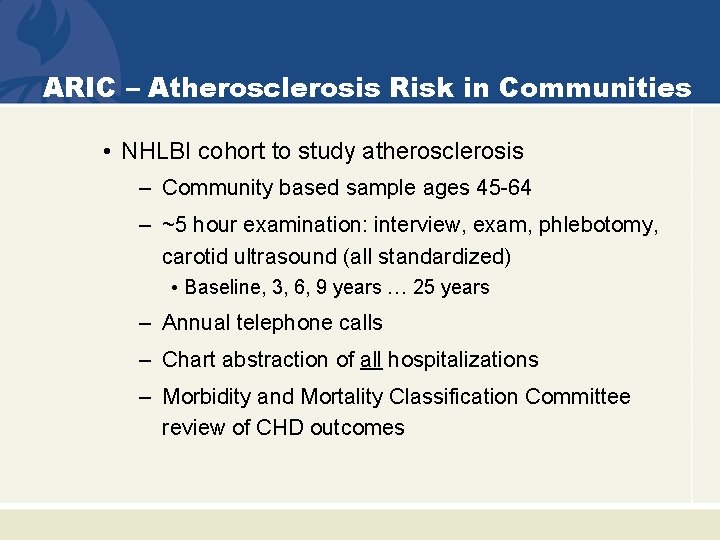 ARIC – Atherosclerosis Risk in Communities

• NHLBI cohort to study atherosclerosis
– Community based sample ages 45-64
– ~5 hour examination: interview, exam, phlebotomy, carotid ultrasound (all standardized)
• Baseline, 3, 6, 9 years … 25 years
– Annual telephone calls
– Chart abstraction of all hospitalizations
– Morbidity and Mortality Classification Committee review of CHD outcomes